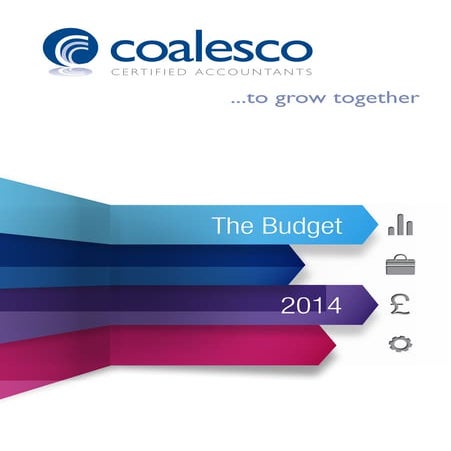 coalesco
CERTIFIED ACCOUNTANTS

...to grow together

The Budget

2014

£